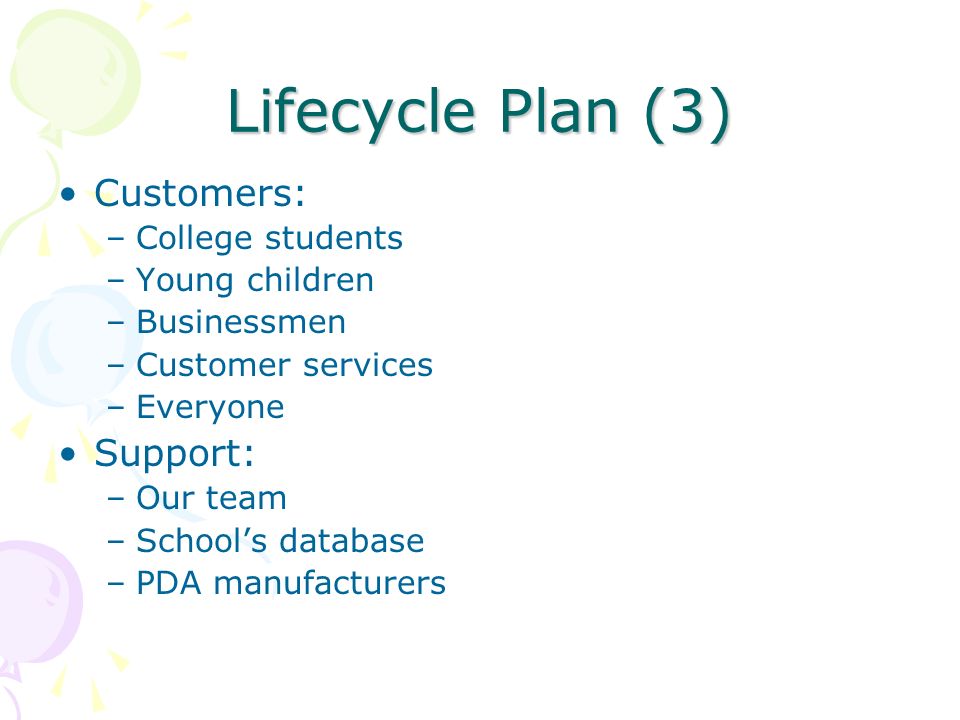 Lifecycle Plan (3)

• Customers:
– College students
– Young children
– Businessmen
– Customer services
– Everyone
• Support:
– Our team
– School’s database
– PDA manufacturers